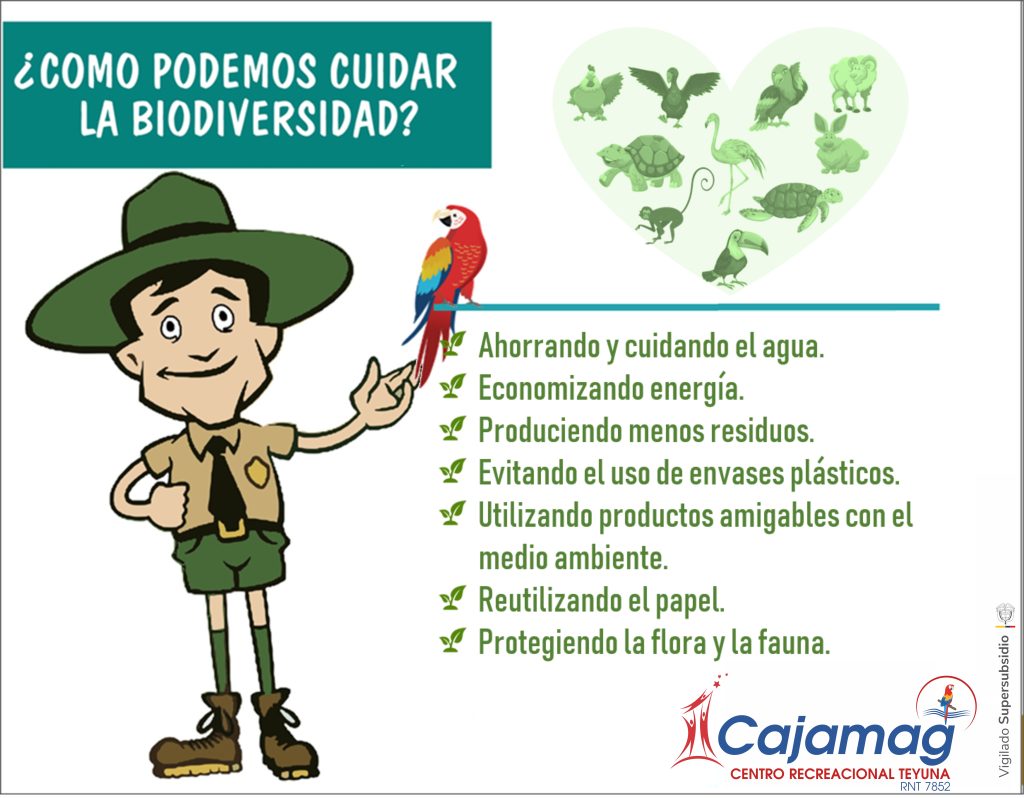 ¿COMO PODEMOS CUIDAR LA BIODIVERSIDAD?

Ahorrando y cuidando el agua.
Economizando energía.
Produciendo menos residuos.
Evitando el uso de envases plásticos.
Utilizando productos amigables con el medio ambiente.
Reutilizando el papel.
Protegiendo la flora y la fauna.

Cajamag
CENTRO RECREACIONAL TEYUNA
RNT 7852

Vigilado Supersubsidio